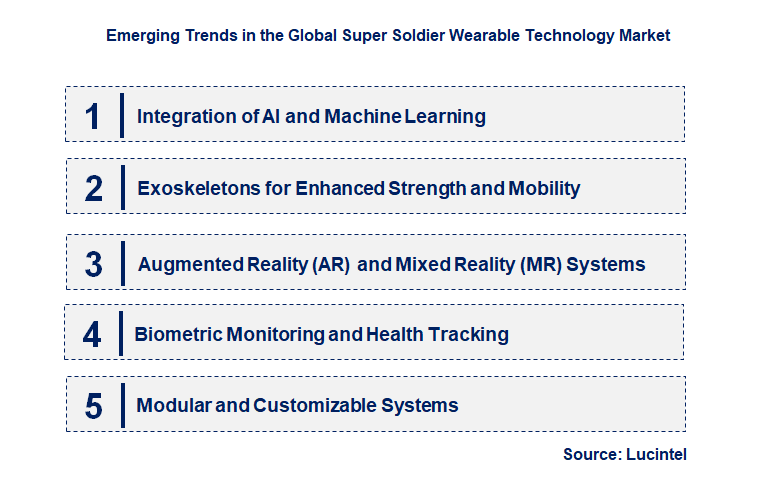 Emerging Trends in the Global Super Soldier Wearable Technology Market

1 Integration of AI and Machine Learning

2 Exoskeletons for Enhanced Strength and Mobility

3 Augmented Reality (AR) and Mixed Reality (MR) Systems

4 Biometric Monitoring and Health Tracking

5 Modular and Customizable Systems

Source: Lucintel